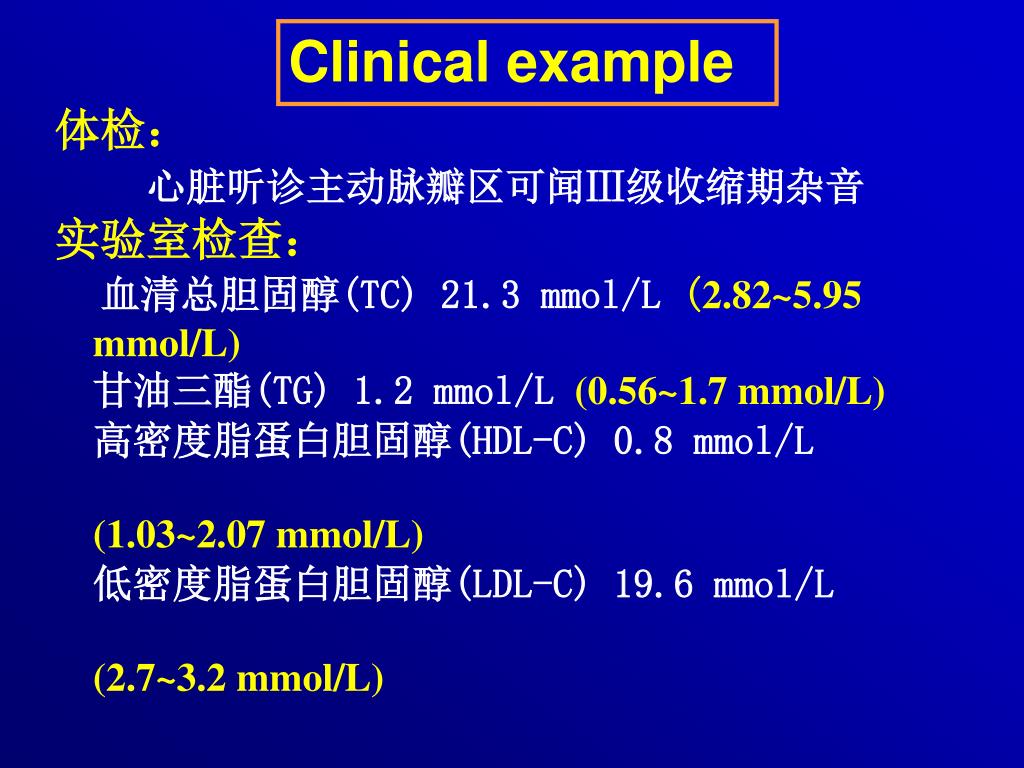 Clinical example

体检：

心脏听诊主动脉瓣区可闻Ⅲ级收缩期杂音

实验室检查：

血清总胆固醇(TC) 21.3 mmol/L (2.82~5.95 mmol/L)

甘油三酯(TG) 1.2 mmol/L (0.56~1.7 mmol/L)

高密度脂蛋白胆固醇(HDL-C) 0.8 mmol/L

(1.03~2.07 mmol/L)

低密度脂蛋白胆固醇(LDL-C) 19.6 mmol/L

(2.7~3.2 mmol/L)